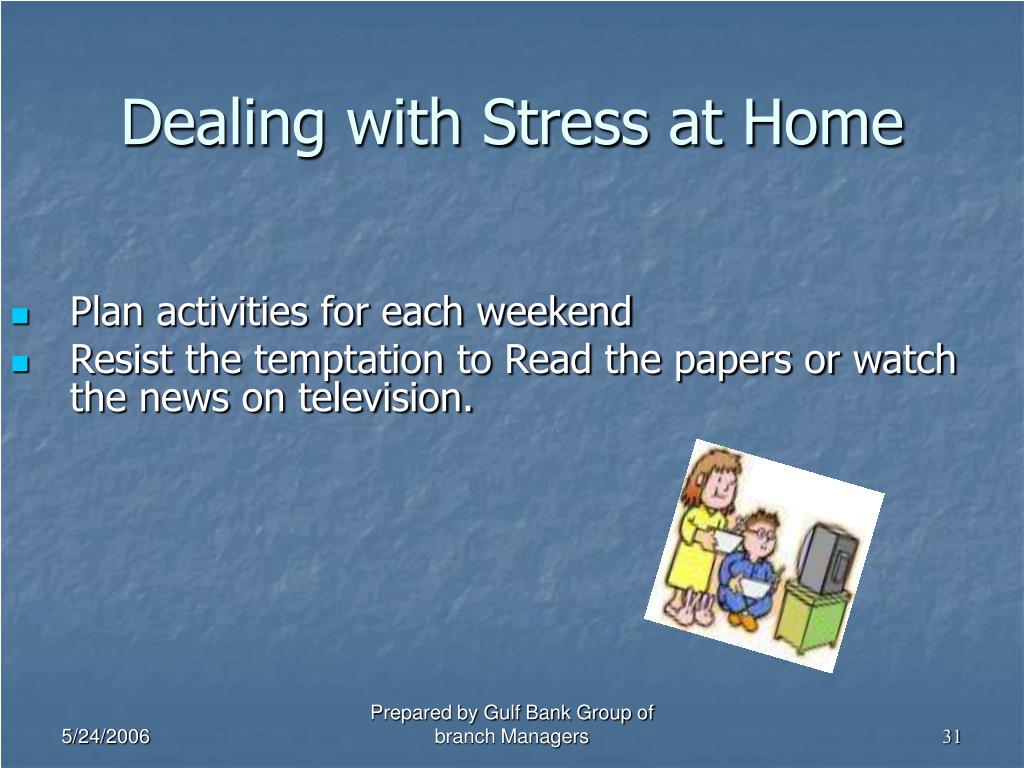 Dealing with Stress at Home

- Plan activities for each weekend
- Resist the temptation to Read the papers or watch the news on television.

5/24/2006

Prepared by Gulf Bank Group of branch Managers

31